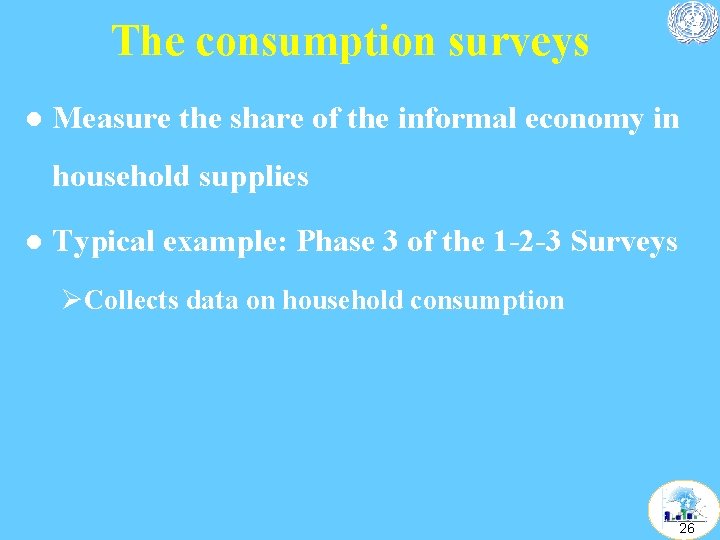 The consumption surveys

● Measure the share of the informal economy in household supplies

● Typical example: Phase 3 of the 1-2-3 Surveys

➢Collects data on household consumption

26